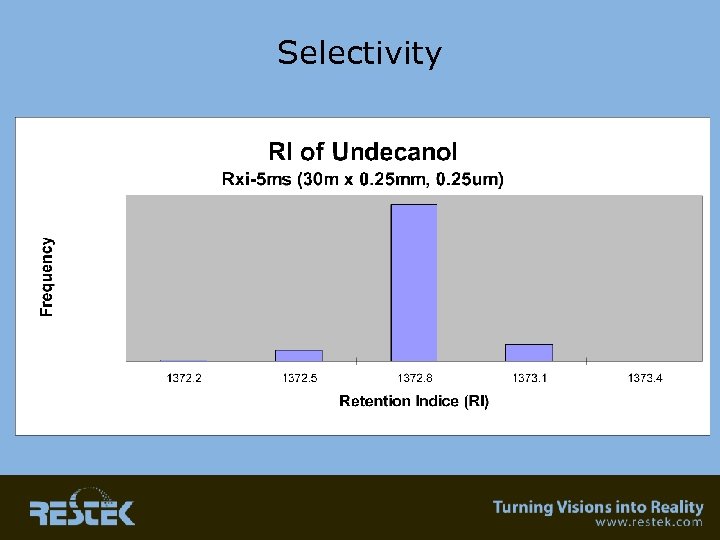 Selectivity

RI of Undecanol
Rxi-5ms (30m x 0.25mm, 0.25um)

Frequency

1372.2
1372.5
1372.8
1373.1
1373.4

Retention Indice (RI)

RESTEK

Turning Visions into Reality
www.restek.com